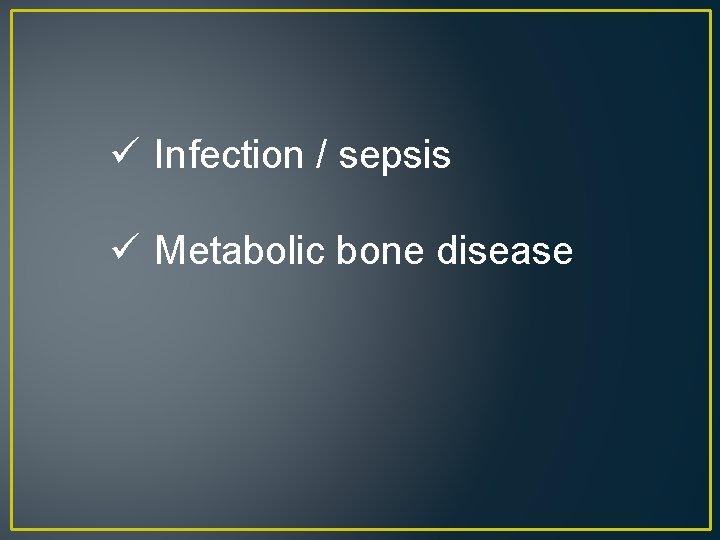 ✓ Infection / sepsis

✓ Metabolic bone disease